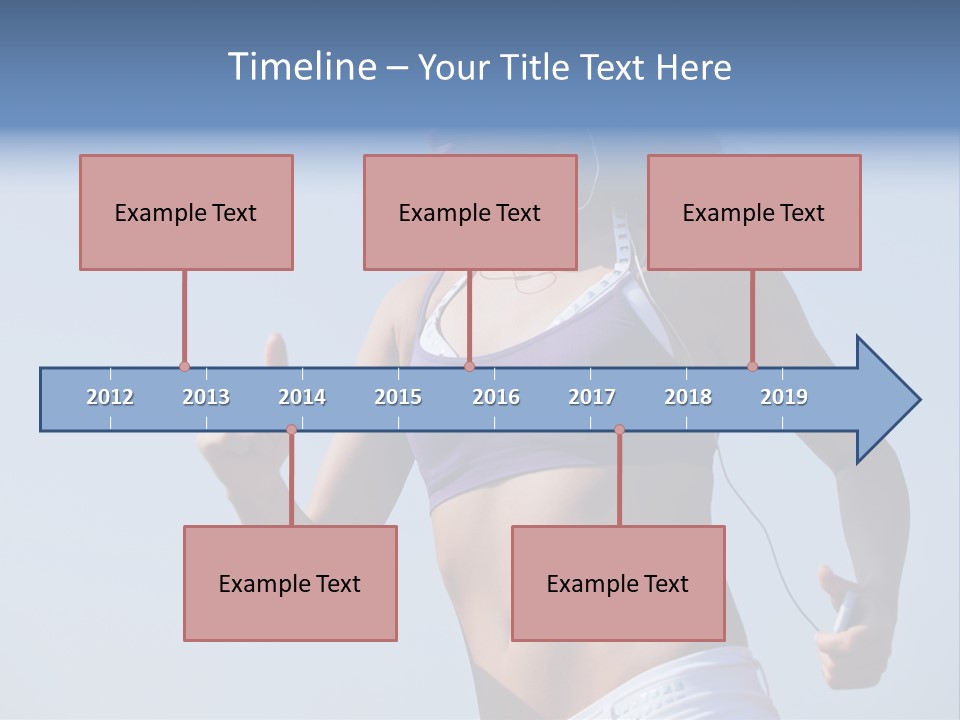 Timeline – Your Title Text Here

Example Text

Example Text

Example Text

2012 2013 2014 2015 2016 2017 2018 2019

Example Text

Example Text